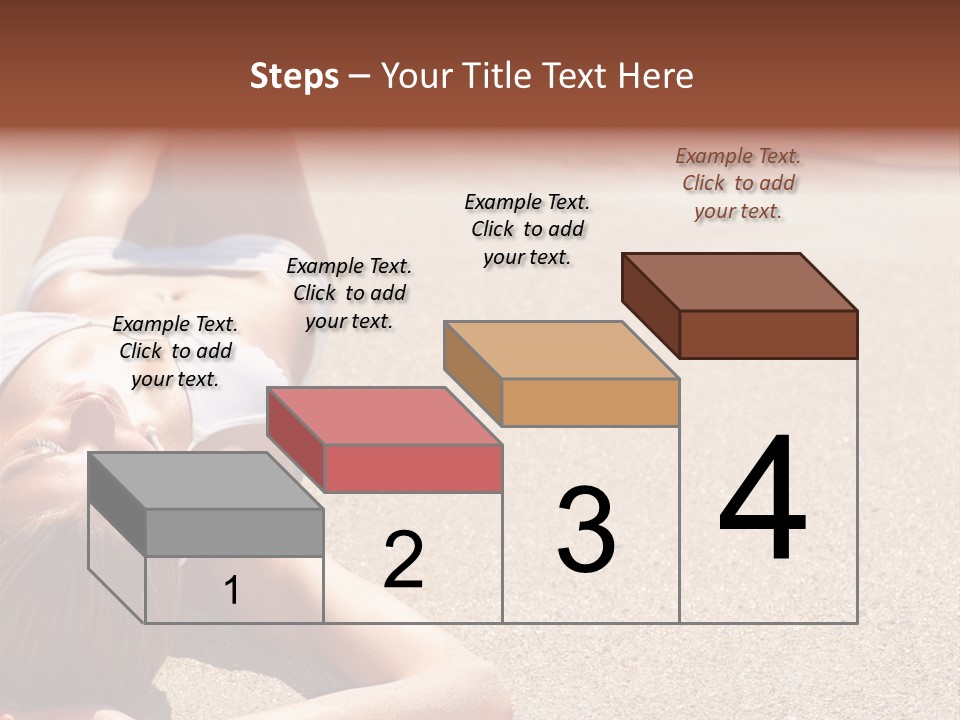 Steps – Your Title Text Here

Example Text. Click to add your text.

Example Text. Click to add your text.

Example Text. Click to add your text.

Example Text. Click to add your text.

1

2

3

4